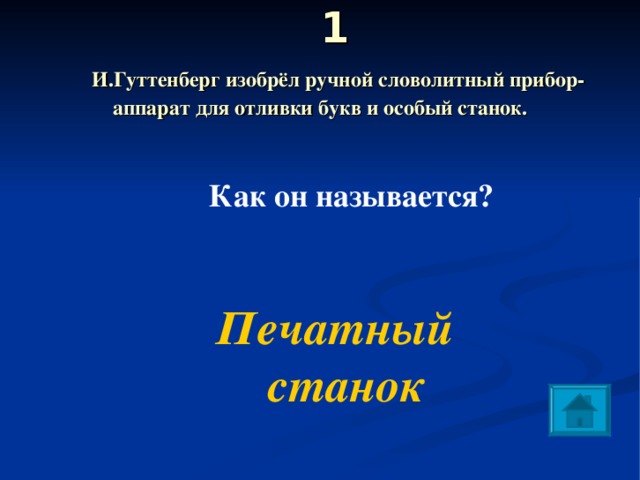 1

И.Гуттенберг изобрёл ручной словолитный прибор-аппарат для отливки букв и особый станок.

Как он называется?

Печатный станок